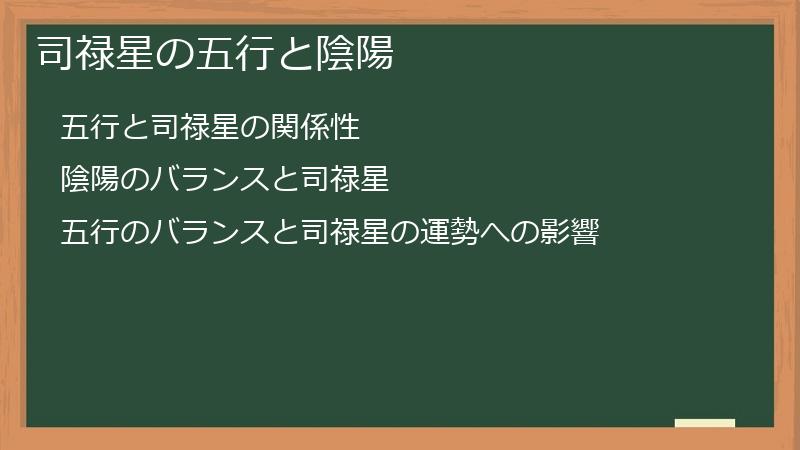 司禄星の五行と陰陽

五行と司禄星の関係性

陰陽のバランスと司禄星

五行のバランスと司禄星の運勢への影響